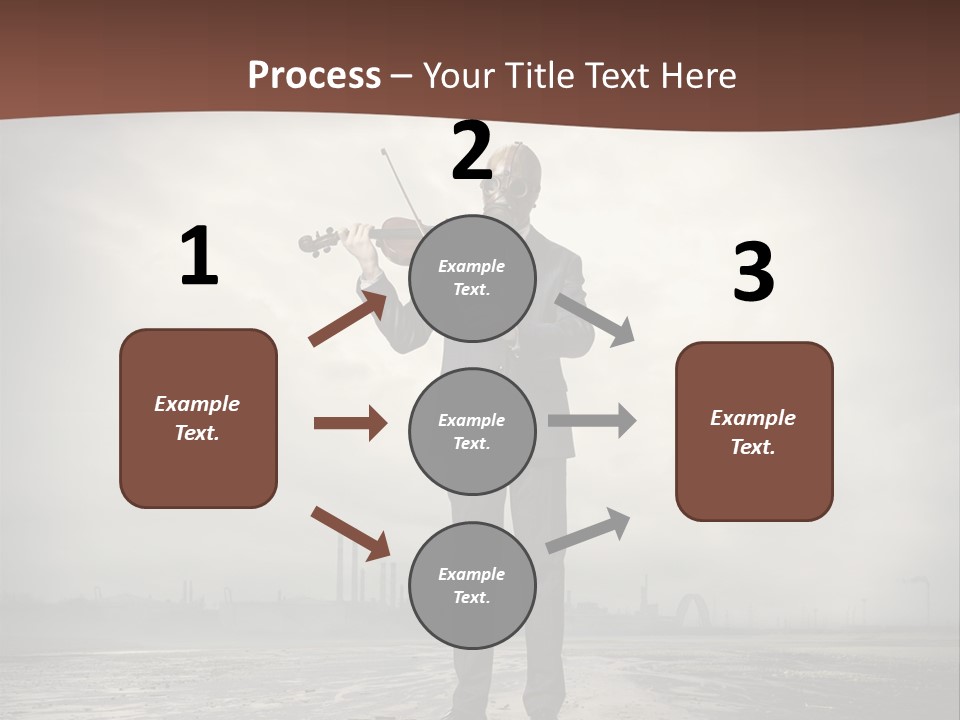 Process – Your Title Text Here

1

Example Text.

2

Example Text.

Example Text.

Example Text.

3

Example Text.